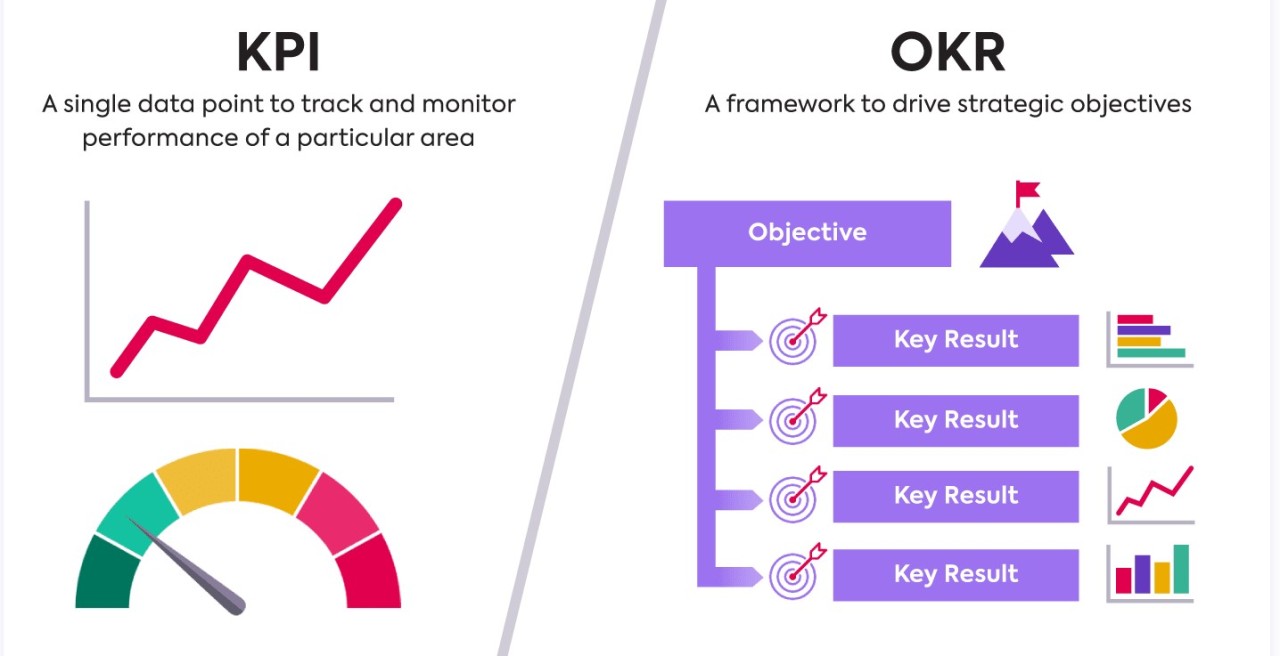 KPI
A single data point to track and monitor performance of a particular area

OKR
A framework to drive strategic objectives

Objective

Key Result

Key Result

Key Result

Key Result